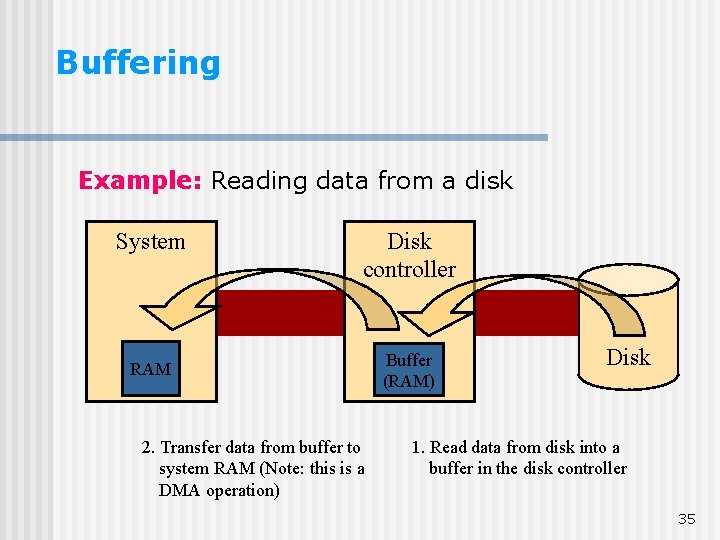 Buffering

Example: Reading data from a disk

System

RAM

Disk controller

Buffer (RAM)

Disk

2. Transfer data from buffer to system RAM (Note: this is a DMA operation)

1. Read data from disk into a buffer in the disk controller

35